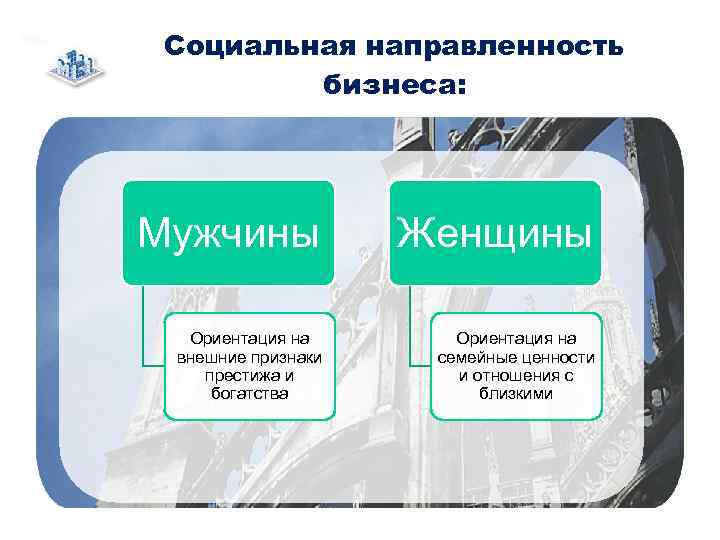 Социальная направленность бизнеса:

Мужчины

Ориентация на внешние признаки престижа и богатства

Женщины

Ориентация на семейные ценности и отношения с близкими